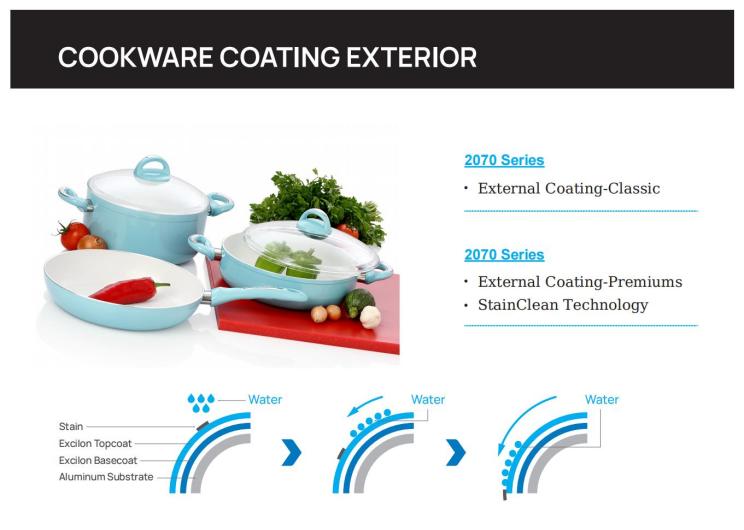 COOKWARE COATING EXTERIOR

2070 Series

• External Coating-Classic

2070 Series

• External Coating-Premiums
• StainClean Technology

Water

Stain
Excilon Topcoat
Excilon Basecoat
Aluminum Substrate

Water

Water